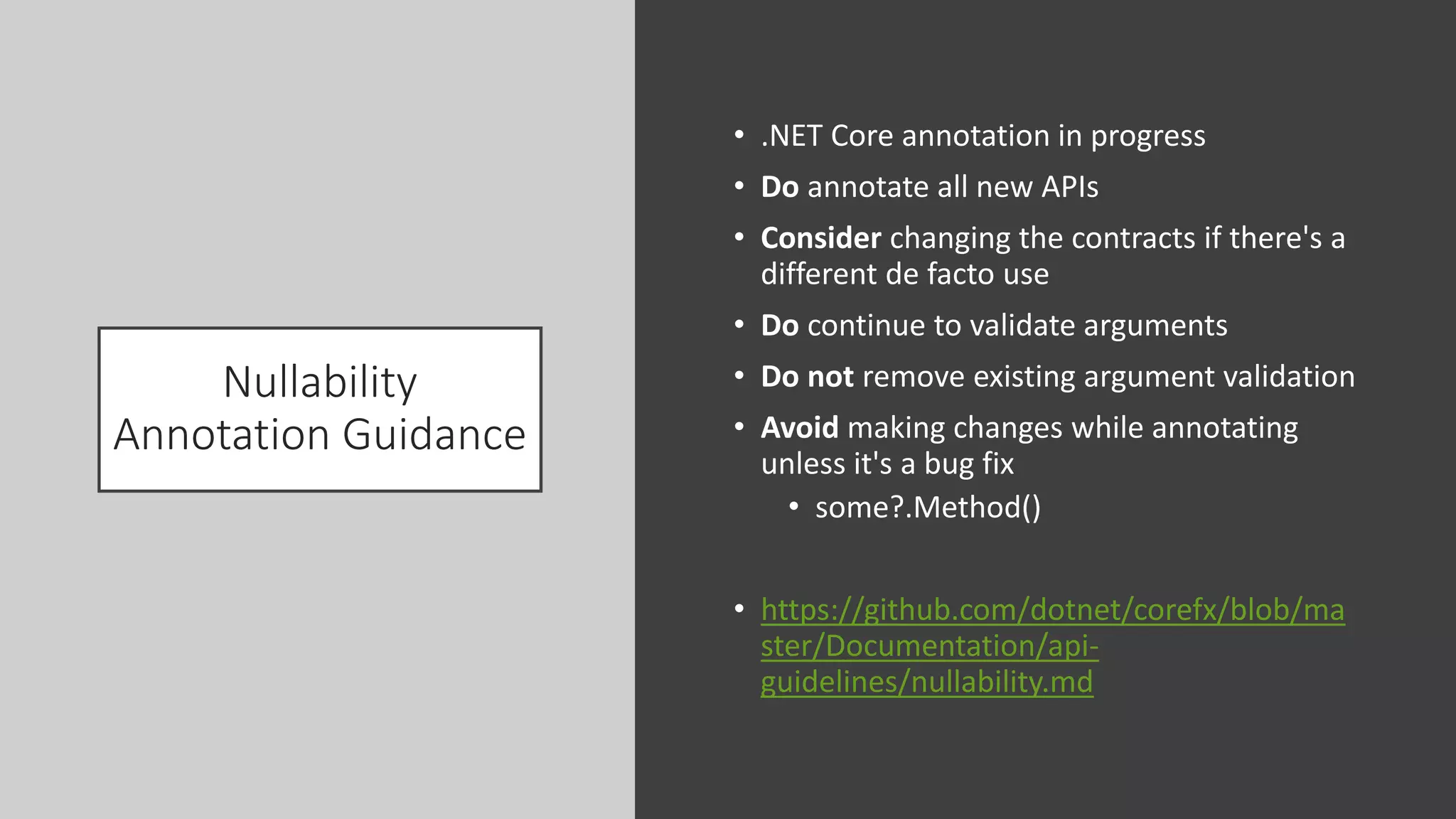 Nullability Annotation Guidance

• .NET Core annotation in progress
• Do annotate all new APIs
• Consider changing the contracts if there's a different de facto use
• Do continue to validate arguments
• Do not remove existing argument validation
• Avoid making changes while annotating unless it's a bug fix
  • some?.Method()

• https://github.com/dotnet/corefx/blob/master/Documentation/api-guidelines/nullability.md